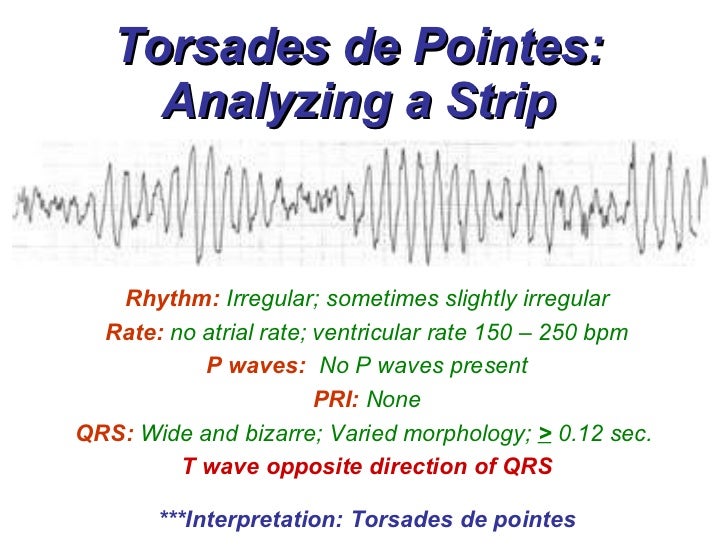 Torsades de Pointes: Analyzing a Strip

Rhythm: Irregular; sometimes slightly irregular
Rate: no atrial rate; ventricular rate 150 – 250 bpm
P waves: No P waves present
PRI: None
QRS: Wide and bizarre; Varied morphology; $\geq$ 0.12 sec.
T wave opposite direction of QRS

***Interpretation: Torsades de pointes